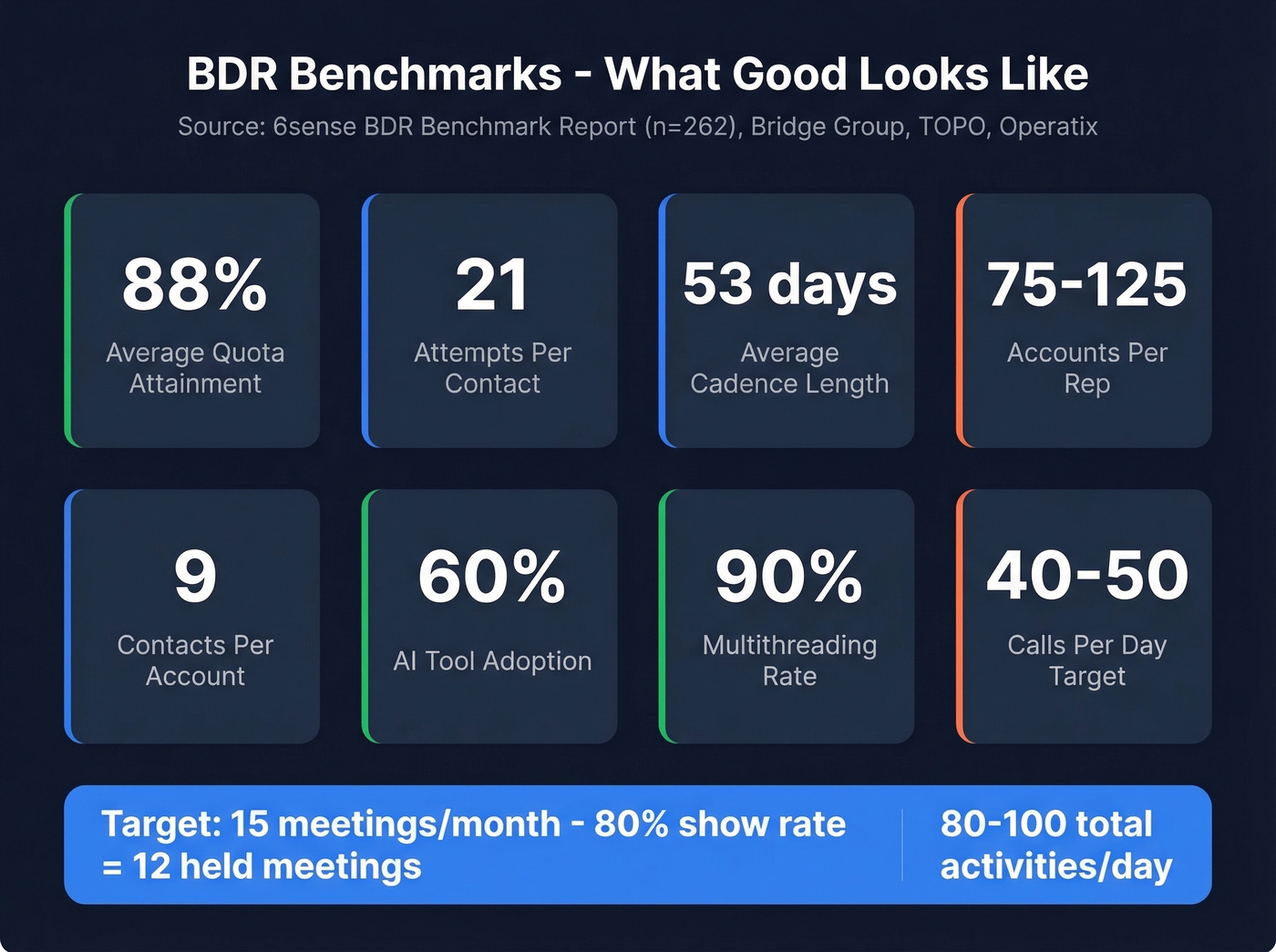 BDR Benchmarks - What Good Looks Like

Source: 6sense BDR Benchmark Report (n=262), Bridge Group, TOPO, Operatix

88%
Average Quota Attainment

21
Attempts Per Contact

53 days
Average Cadence Length

75-125
Accounts Per Rep

9
Contacts Per Account

60%
AI Tool Adoption

90%
Multithreading Rate

40-50
Calls Per Day Target

Target: 15 meetings/month - 80% show rate = 12 held meetings

80-100 total activities/day